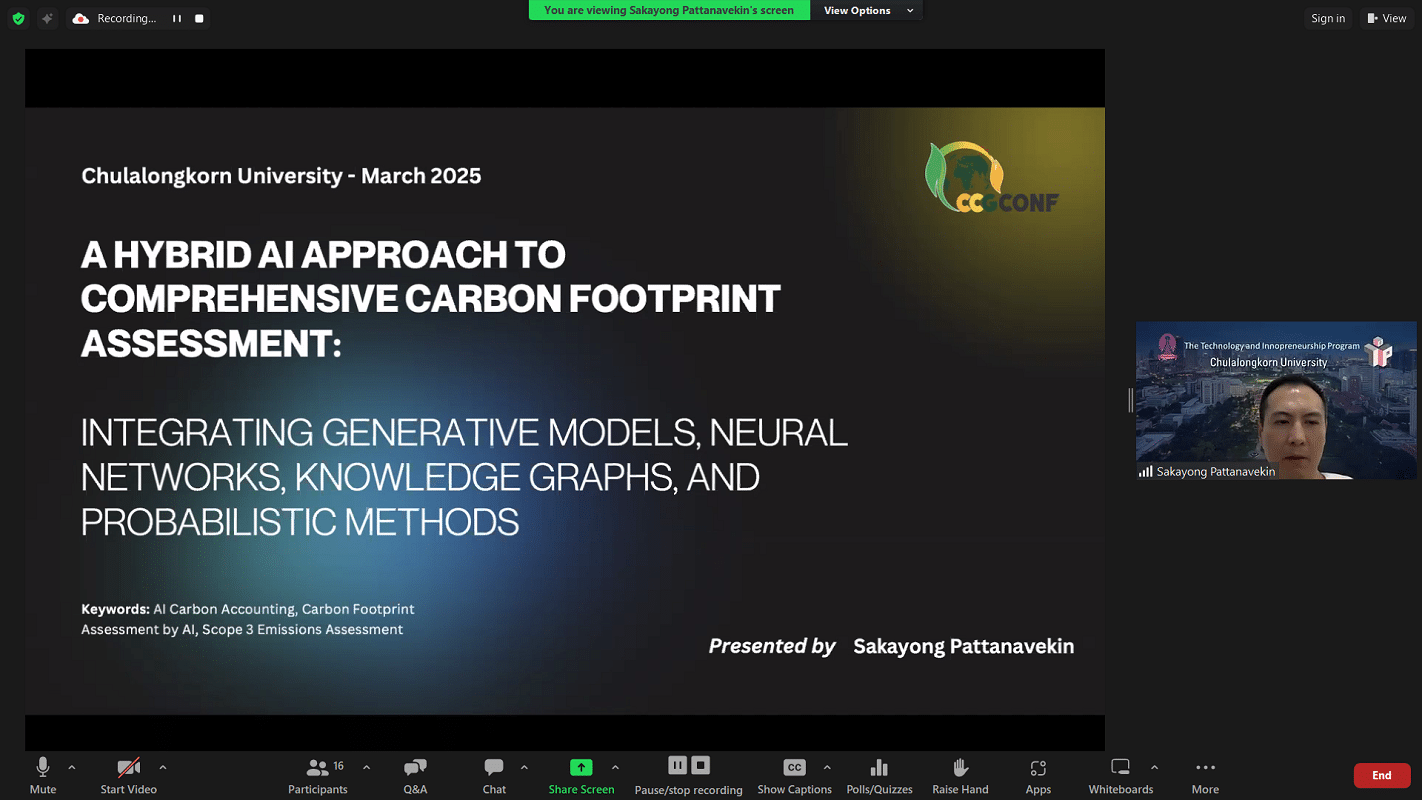 Recording...

You are viewing Sakayong Pattanavekin's screen

View Options

Sign in

View

Chulalongkorn University - March 2025

CCGCONF

A HYBRID AI APPROACH TO COMPREHENSIVE CARBON FOOTPRINT ASSESSMENT:

INTEGRATING GENERATIVE MODELS, NEURAL NETWORKS, KNOWLEDGE GRAPHS, AND PROBABILISTIC METHODS

Keywords: AI Carbon Accounting, Carbon Footprint Assessment by AI, Scope 3 Emissions Assessment

Presented by Sakayong Pattanavekin

The Technology and Innopreneurship Program
Chulalongkorn University

Sakayong Pattanavekin

Mute

Start Video

16

Participants

Q&A

Chat

Share Screen

Pause/stop recording

CC

Show Captions

Polls/Quizzes

Raise Hand

Apps

Whiteboards

More

End